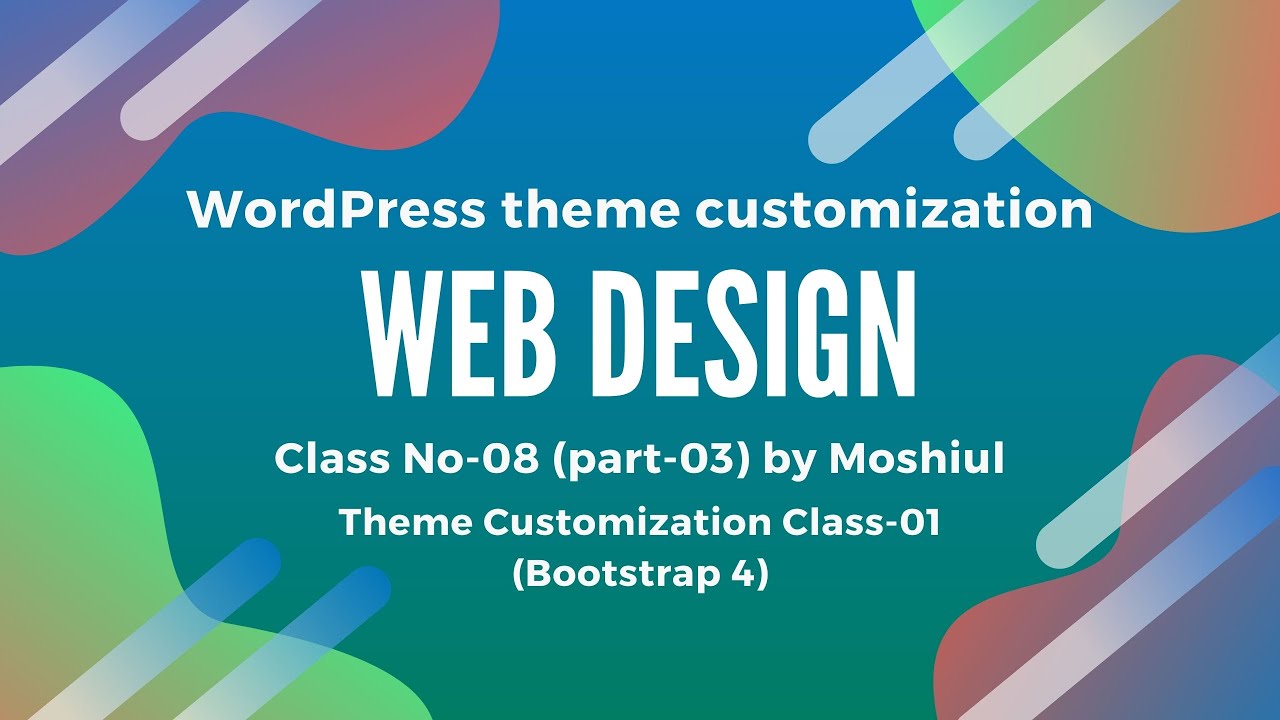 WordPress theme customization

WEB DESIGN

Class No-08 (part-03) by Moshiul

Theme Customization Class-01
(Bootstrap 4)